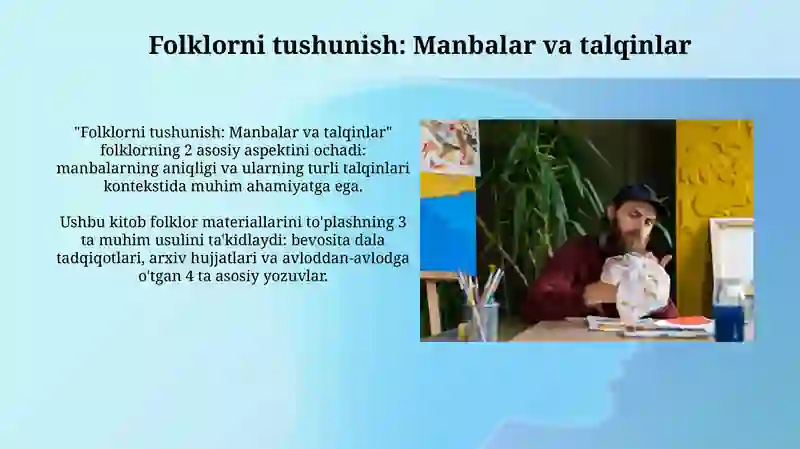 Folklorni tushunish: Manbalar va talqinlar

"Folklorni tushunish: Manbalar va talqinlar" folklorning 2 asosiy aspektini ochadi: manbalarning aniqligi va ularning turli talqinlari kontekstida muhim ahamiyatga ega.

Ushbu kitob folklor materiallarini to'plashning 3 ta muhim usulini ta'kidlaydi: bevosita dala tadqiqotlari, arxiv hujjatlari va avloddan-avlodga o'tgan 4 ta asosiy yozuvlar.